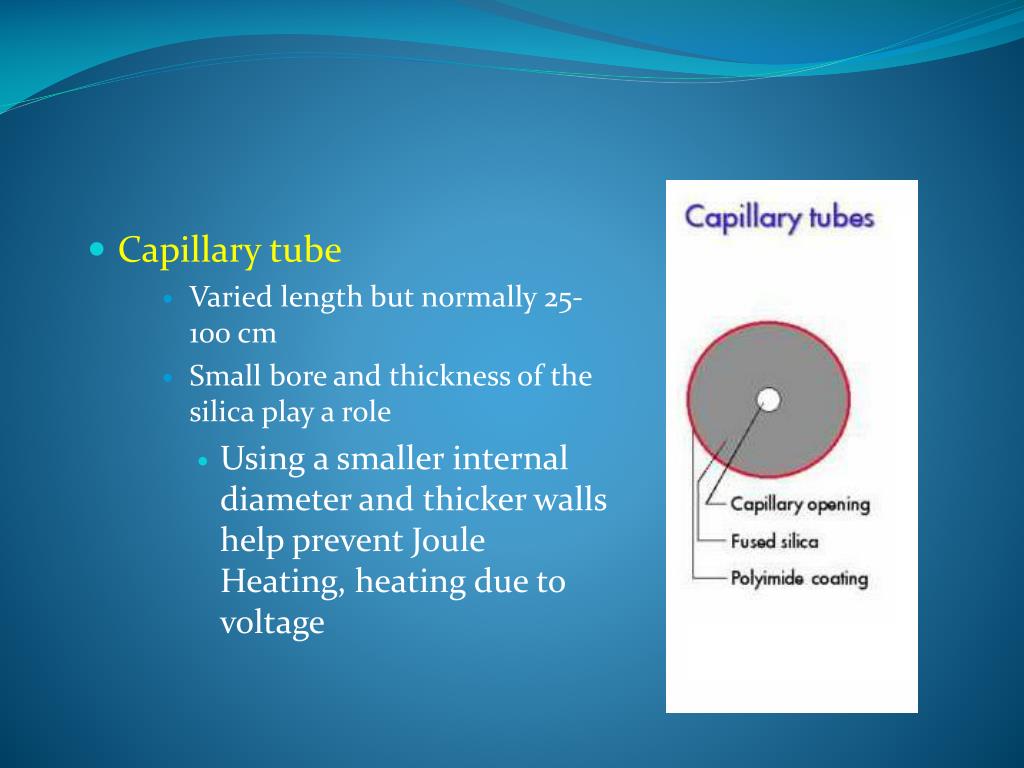 Capillary tube

Varied length but normally 25-100 cm

Small bore and thickness of the silica play a role

Using a smaller internal diameter and thicker walls help prevent Joule Heating, heating due to voltage

Capillary tubes

Capillary opening

Fused silica

Polyimide coating